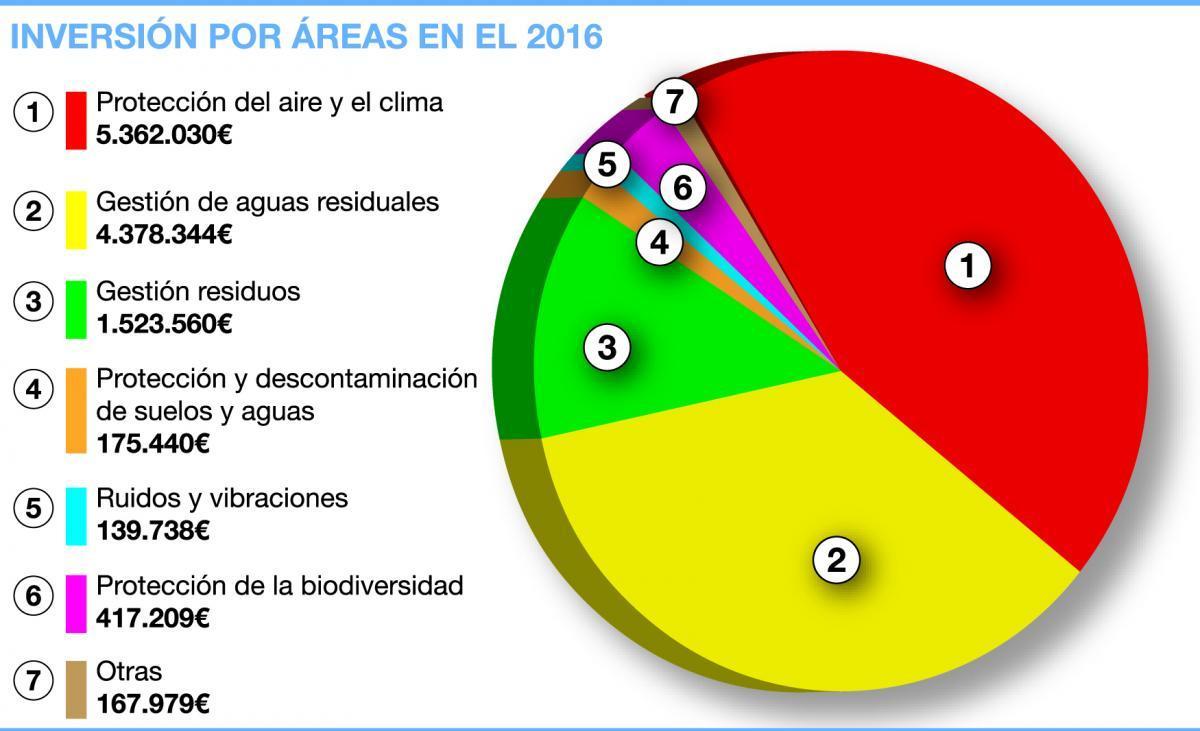 INVERSIÓN POR ÁREAS EN EL 2016

1 Protección del aire y el clima
5.362.030€

2 Gestión de aguas residuales
4.378.344€

3 Gestión residuos
1.523.560€

4 Protección y descontaminación de suelos y aguas
175.440€

5 Ruidos y vibraciones
139.738€

6 Protección de la biodiversidad
417.209€

7 Otras
167.979€

7
5
6
4
1
3
2